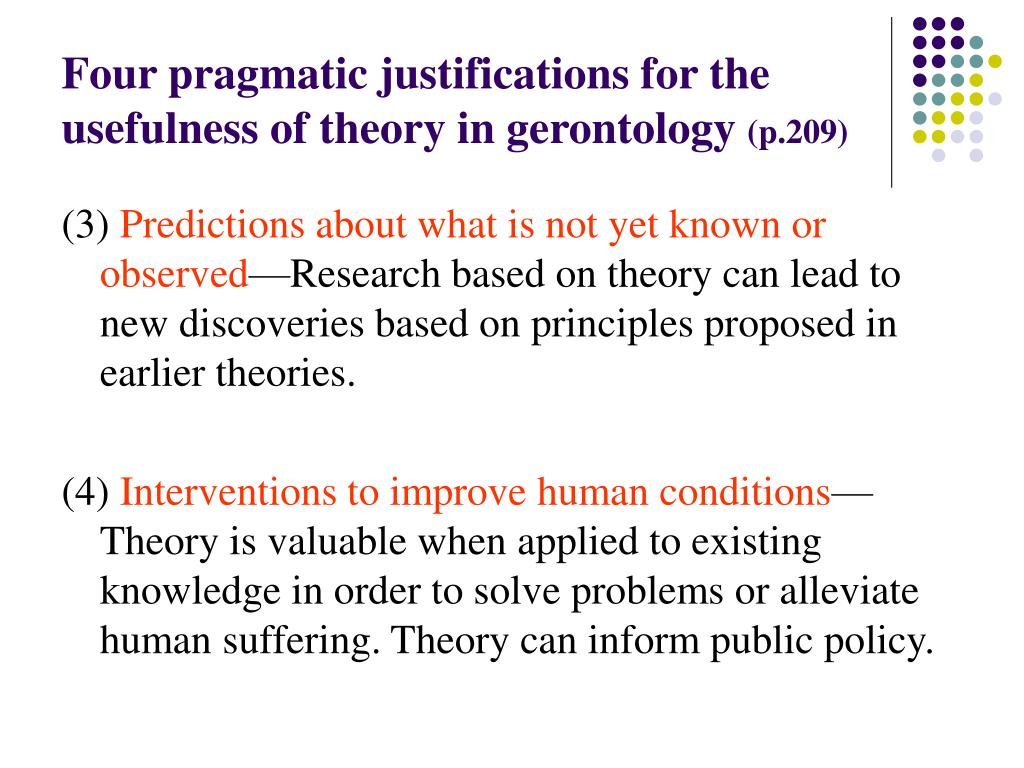 Four pragmatic justifications for the usefulness of theory in gerontology (p.209)

(3) Predictions about what is not yet known or observed—Research based on theory can lead to new discoveries based on principles proposed in earlier theories.

(4) Interventions to improve human conditions—Theory is valuable when applied to existing knowledge in order to solve problems or alleviate human suffering. Theory can inform public policy.